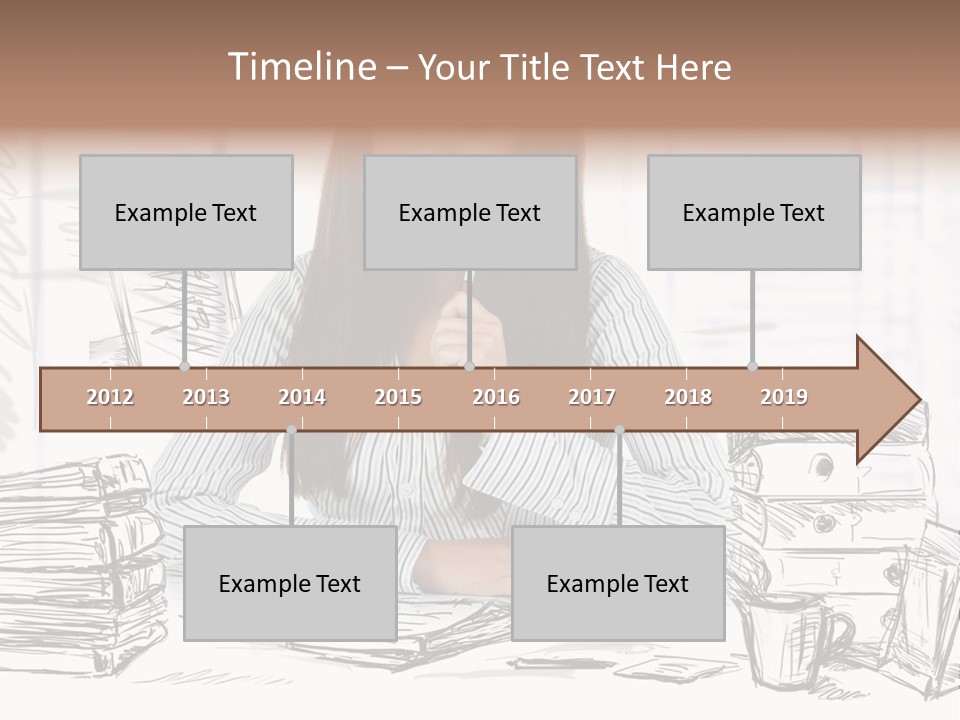 Timeline – Your Title Text Here

Example Text

Example Text

Example Text

2012 2013 2014 2015 2016 2017 2018 2019

Example Text

Example Text